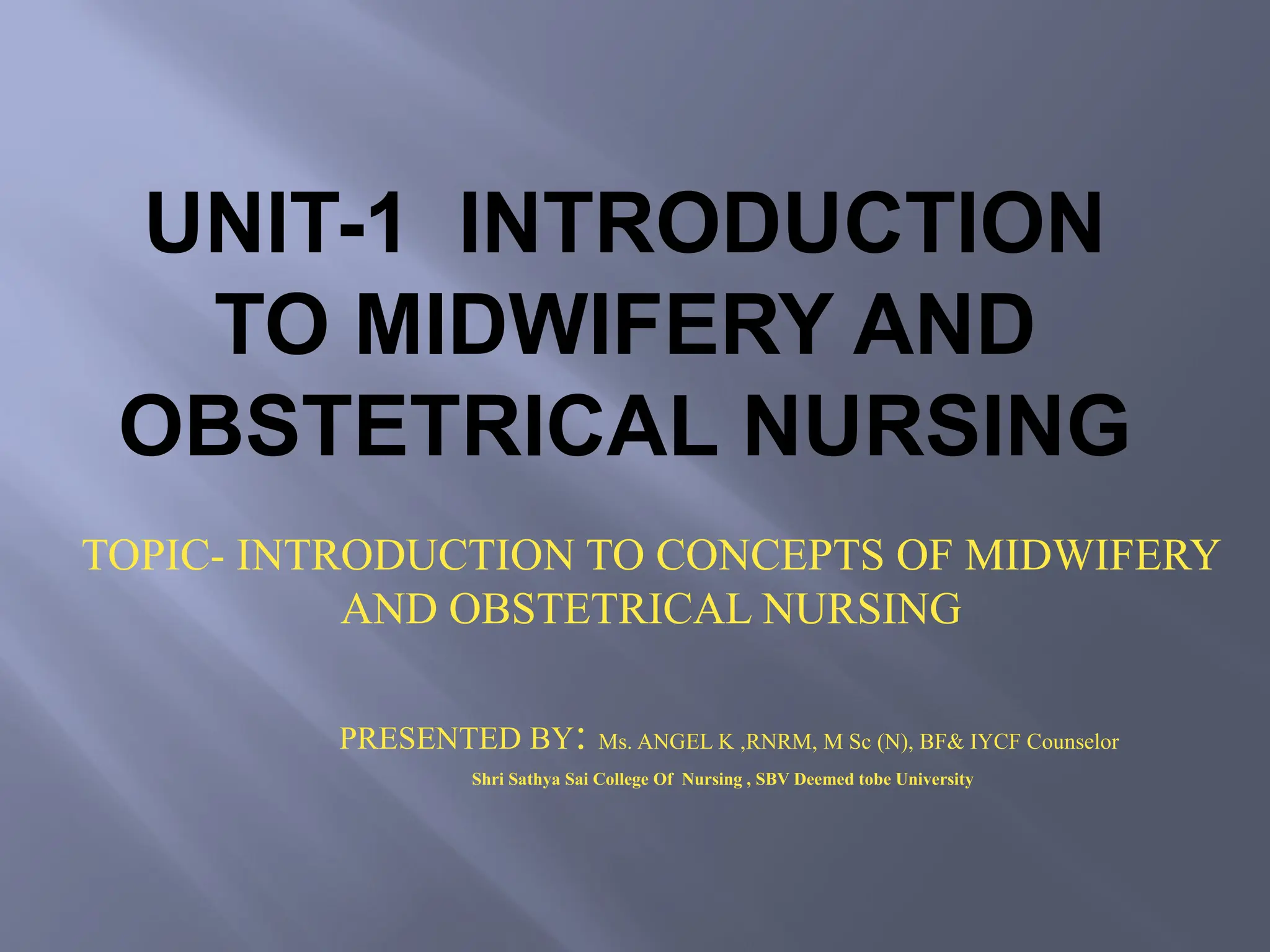 UNIT-1 INTRODUCTION TO MIDWIFERY AND OBSTETRICAL NURSING

TOPIC- INTRODUCTION TO CONCEPTS OF MIDWIFERY AND OBSTETRICAL NURSING

PRESENTED BY: Ms. ANGEL K ,RNRM, M Sc (N), BF& IYCF Counselor

Shri Sathya Sai College Of Nursing , SBV Deemed tobe University